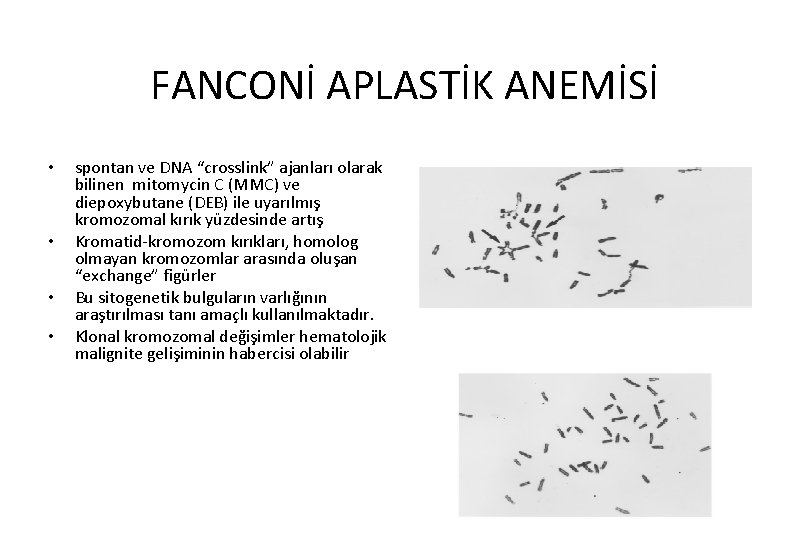 FANCONİ APLASTİK ANEMİSİ

• spontan ve DNA “crosslink” ajanları olarak bilinen mitomycin C (MMC) ve diepoxybutane (DEB) ile uyarılmış kromozomal kırık yüzdesinde artış
• Kromatid-kromozom kırıkları, homolog olmayan kromozomlar arasında oluşan “exchange” figürler
• Bu sitogenetik bulguların varlığının araştırılması tanı amaçlı kullanılmaktadır.
• Klonal kromozomal değişimler hematolojik malignite gelişiminin habercisi olabilir